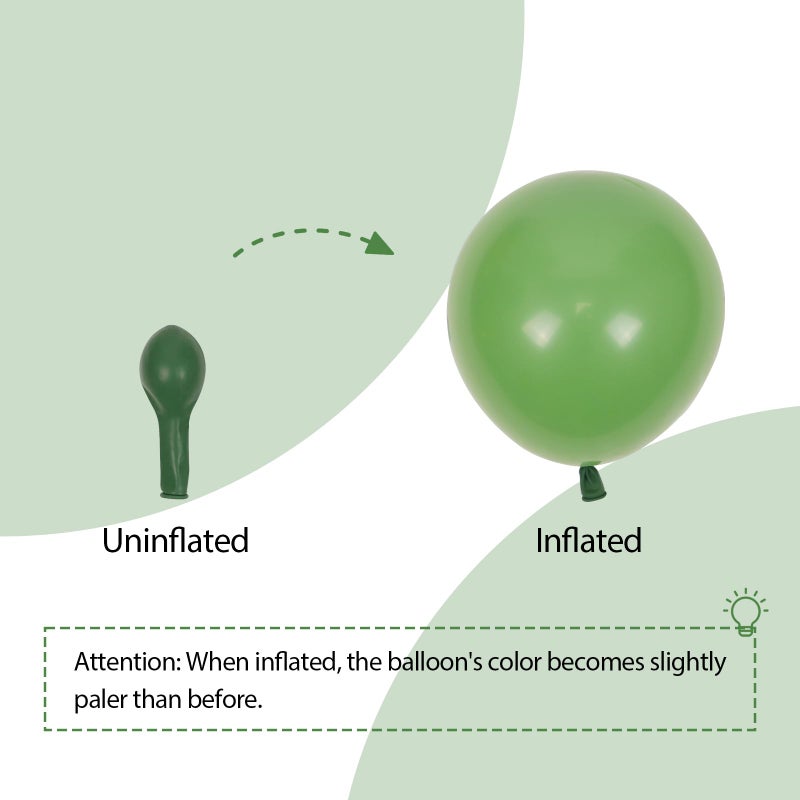 Uninflated

Inflated

Attention: When inflated, the balloon's color becomes slightly paler than before.